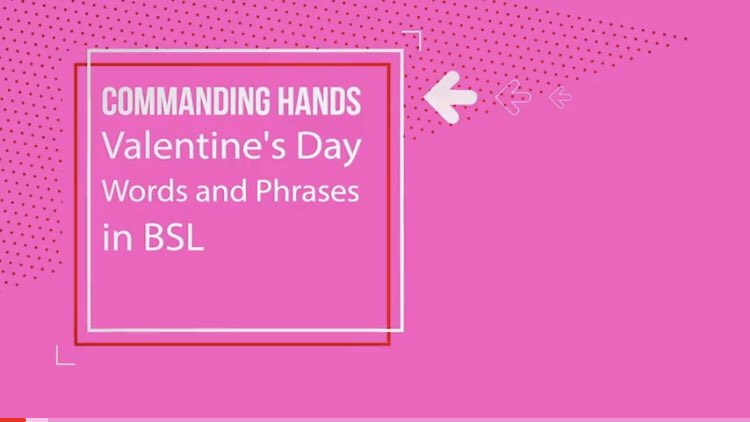 COMMANDING HANDS
Valentine's Day
Words and Phrases
in BSL